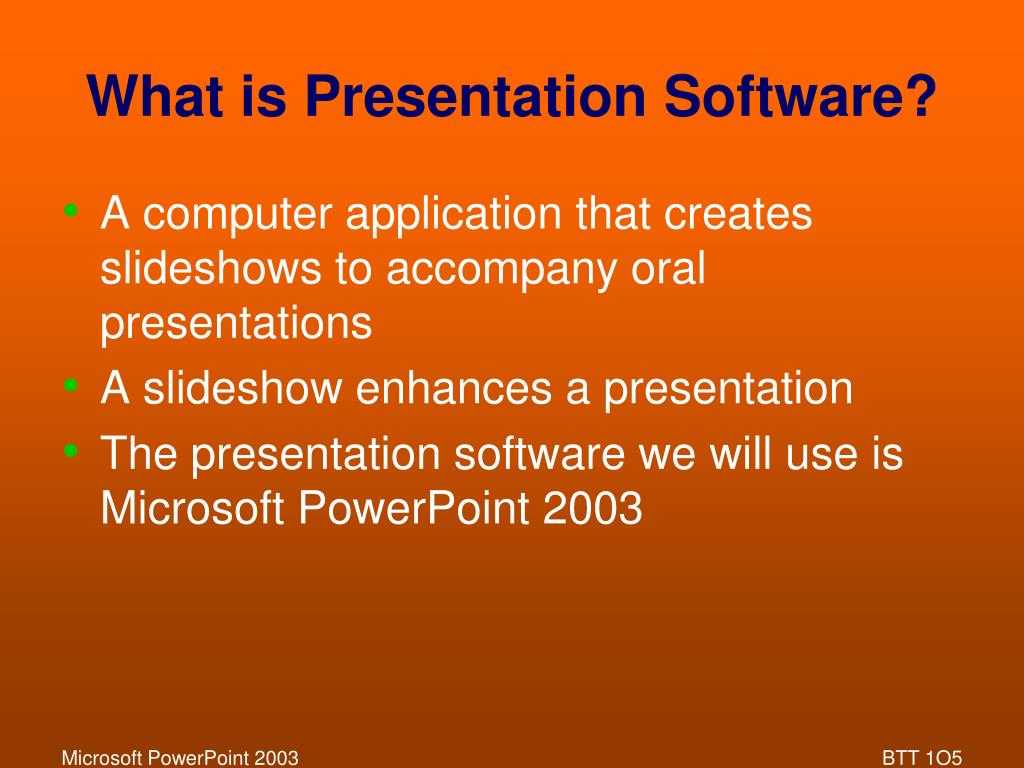 What is Presentation Software?

• A computer application that creates slideshows to accompany oral presentations
• A slideshow enhances a presentation
• The presentation software we will use is Microsoft PowerPoint 2003

Microsoft PowerPoint 2003

BTT 1O5